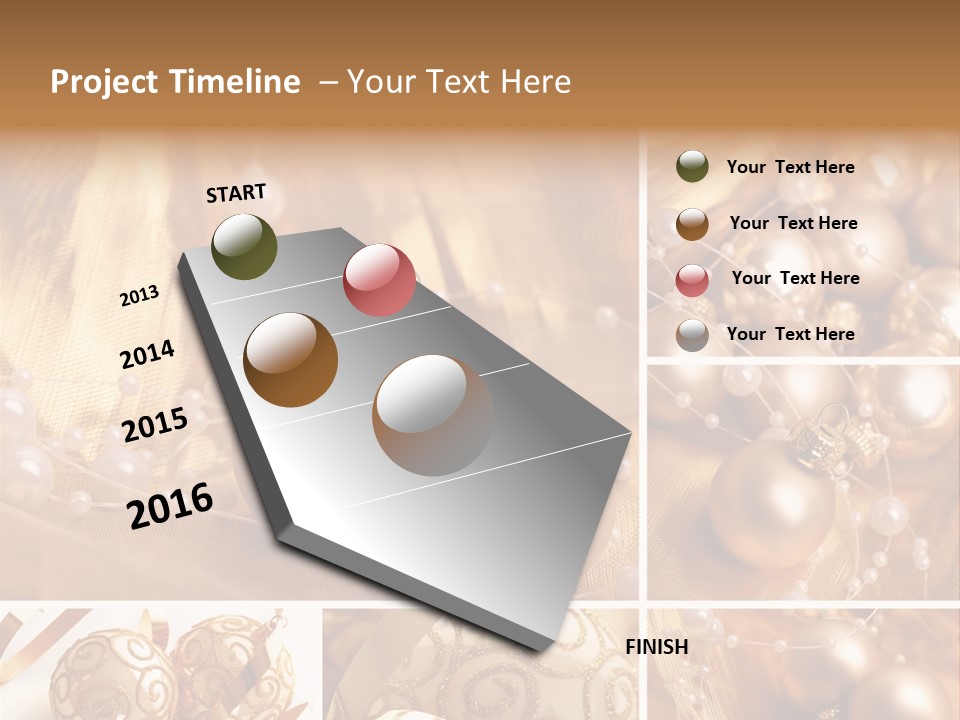 Project Timeline – Your Text Here

START

2013

2014

2015

2016

FINISH

Your Text Here

Your Text Here

Your Text Here

Your Text Here